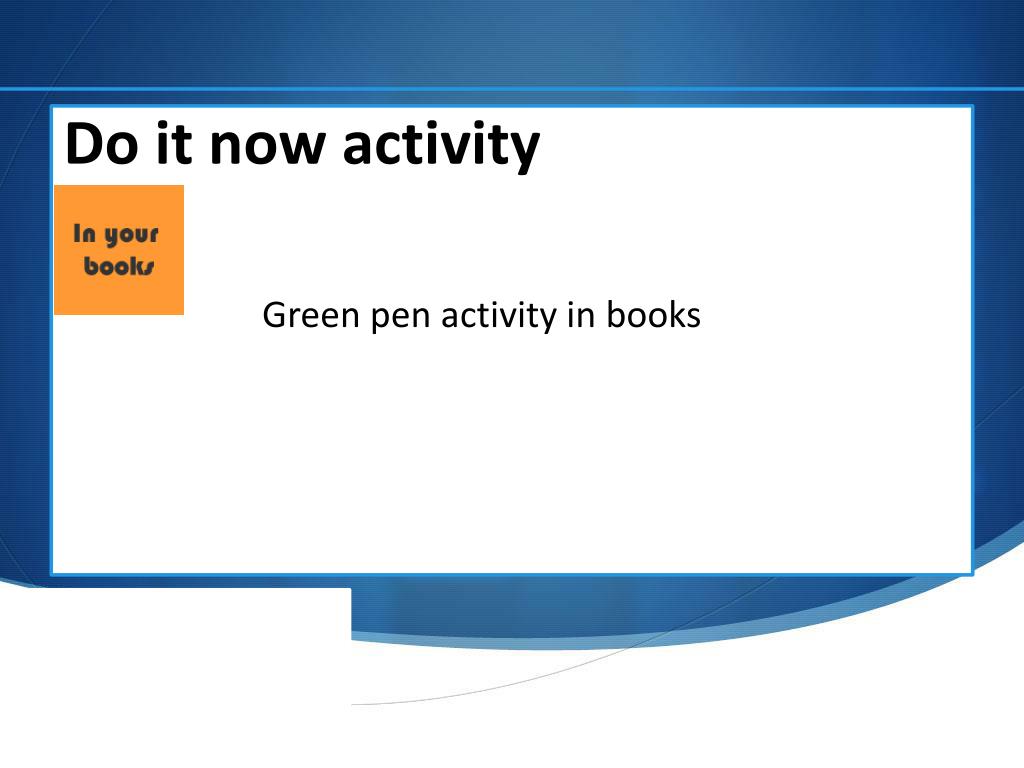 Do it now activity

In your books

Green pen activity in books